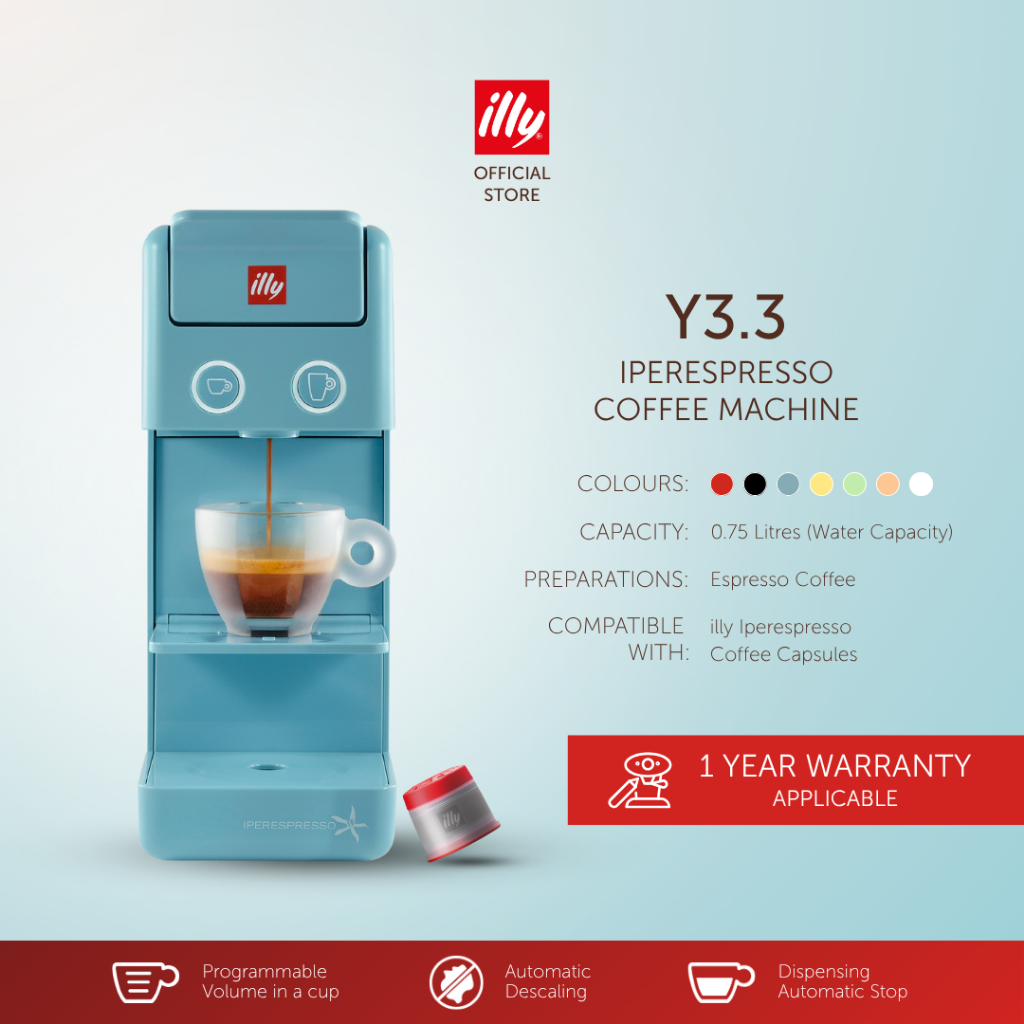 illy
OFFICIAL STORE

illy

IPERESPRESSO

illy

Y3.3
IPERESPRESSO
COFFEE MACHINE

COLOURS:

CAPACITY: 0.75 Litres (Water Capacity)

PREPARATIONS: Espresso Coffee

COMPATIBLE WITH: illy Iperespresso Coffee Capsules

1 YEAR WARRANTY
APPLICABLE

Programmable Volume in a cup

Automatic Descaling

Dispensing Automatic Stop